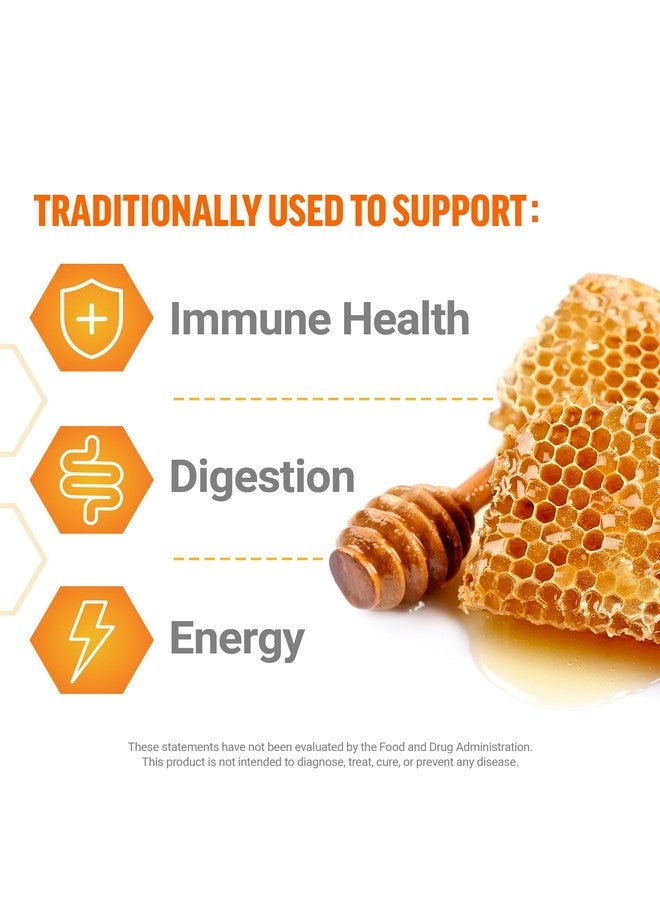 TRADITIONALLY USED TO SUPPORT:

Immune Health

Digestion

Energy

These statements have not been evaluated by the Food and Drug Administration. This product is not intended to diagnose, treat, cure, or prevent any disease.